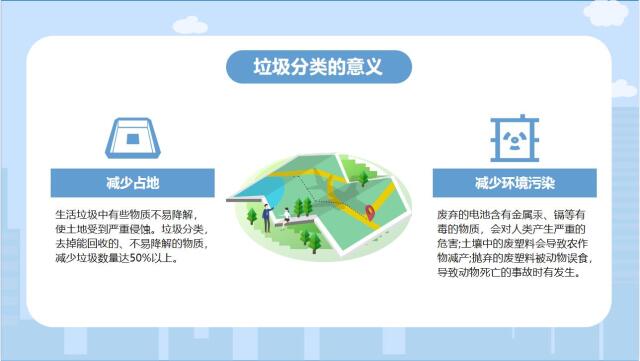 垃圾分类的意义

减少占地

生活垃圾中有些物质不易降解，使土地受到严重侵蚀。垃圾分类，去掉能回收的、不易降解的物质，减少垃圾数量达50%以上。

减少环境污染

废弃的电池含有金属汞、镉等有毒的物质，会对人类产生严重的危害;土壤中的废塑料会导致农作物减产;抛弃的废塑料被动物误食，导致动物死亡的事故时有发生。